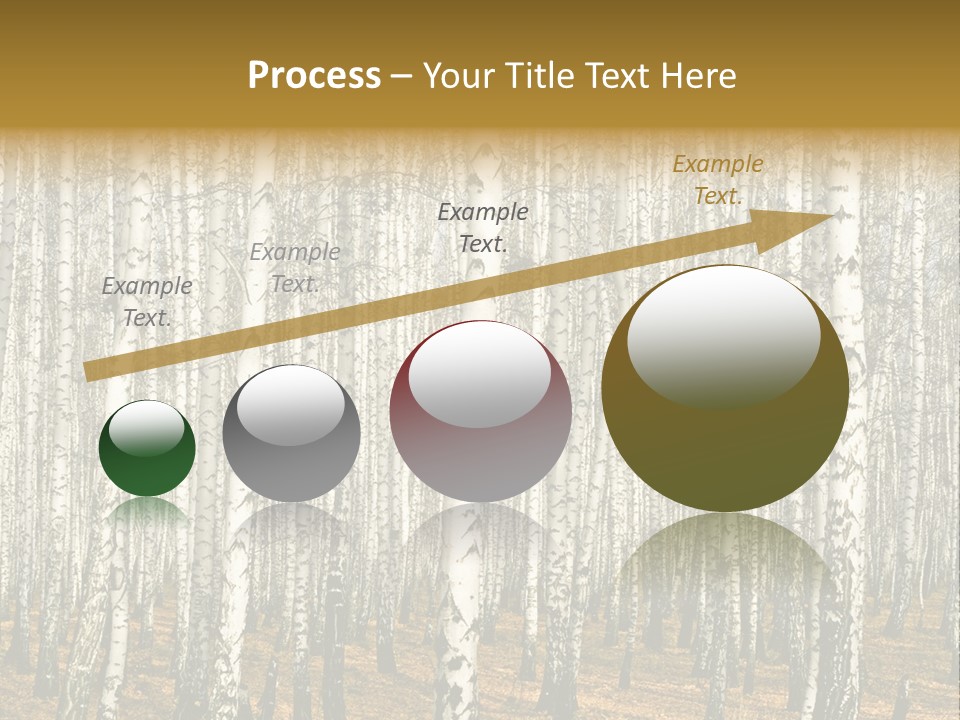 Process – Your Title Text Here

Example Text.

Example Text.

Example Text.

Example Text.